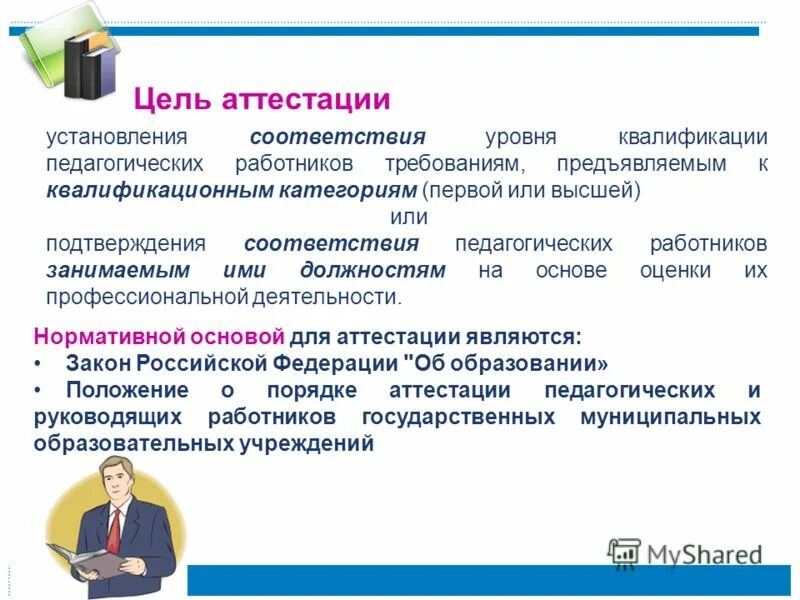 Цель аттестации

установления соответствия уровня квалификации педагогических работников требованиям, предъявляемым к квалификационным категориям (первой или высшей)

или

подтверждения соответствия педагогических работников занимаемым ими должностям на основе оценки их профессиональной деятельности.

Нормативной основой для аттестации являются:

• Закон Российской Федерации "Об образовании»

• Положение о порядке аттестации педагогических и руководящих работников государственных муниципальных образовательных учреждений

MyShared